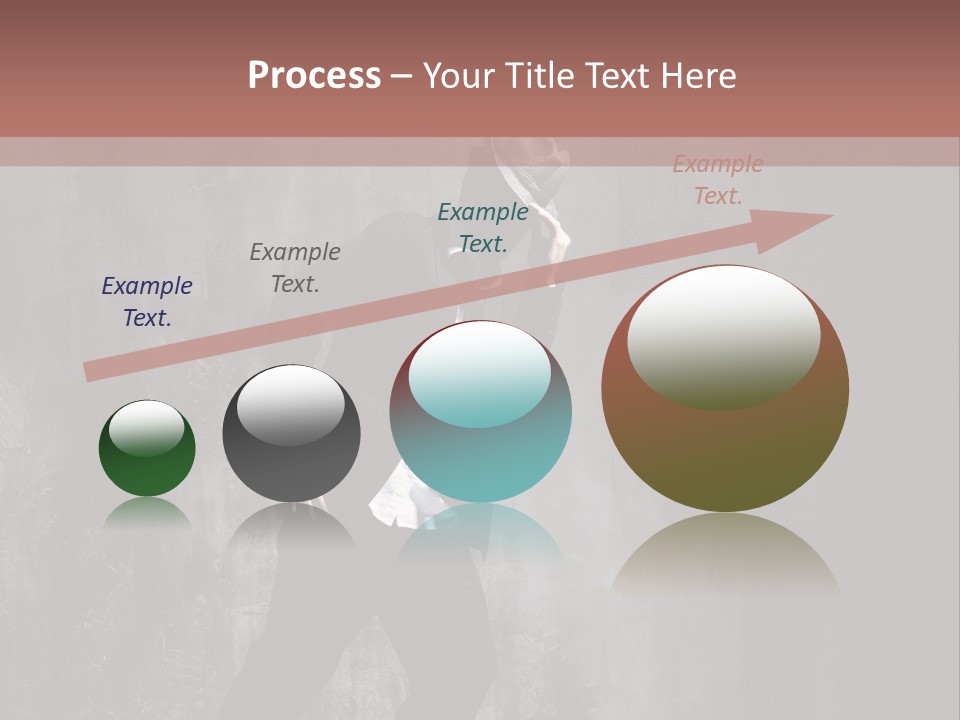 Process – Your Title Text Here

Example Text.

Example Text.

Example Text.

Example Text.